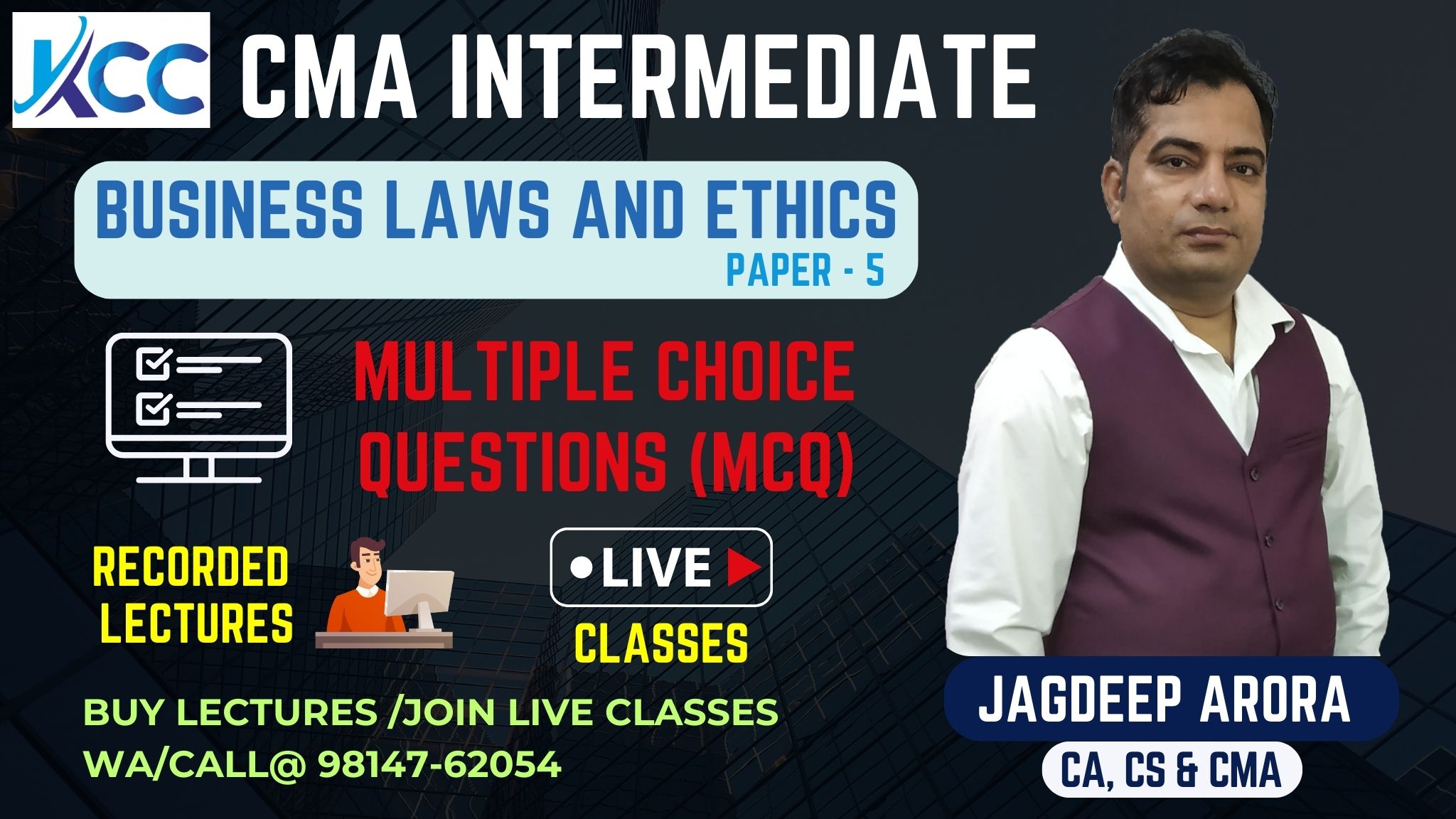 JKCC CMA INTERMEDIATE

BUSINESS LAWS AND ETHICS
PAPER - 5

MULTIPLE CHOICE QUESTIONS (MCQ)

RECORDED LECTURES

LIVE
CLASSES

BUY LECTURES /JOIN LIVE CLASSES
WA/CALL@ 98147-62054

JAGDEEP ARORA
CA, CS & CMA